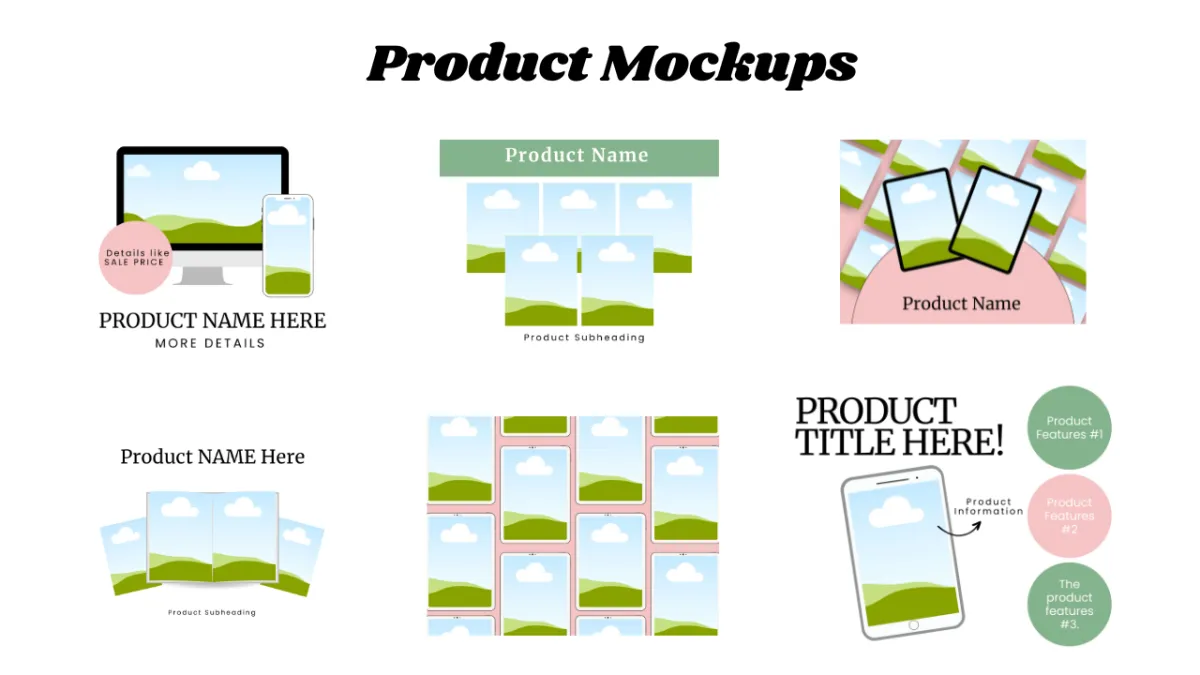 Product Mockups

Details like SALE PRICE

PRODUCT NAME HERE
MORE DETAILS

Product Name

Product Subheading

Product Name

Product NAME Here

Product Subheading

PRODUCT TITLE HERE!

Product Information

Product Features #1

Product Features #2

The product features #3.